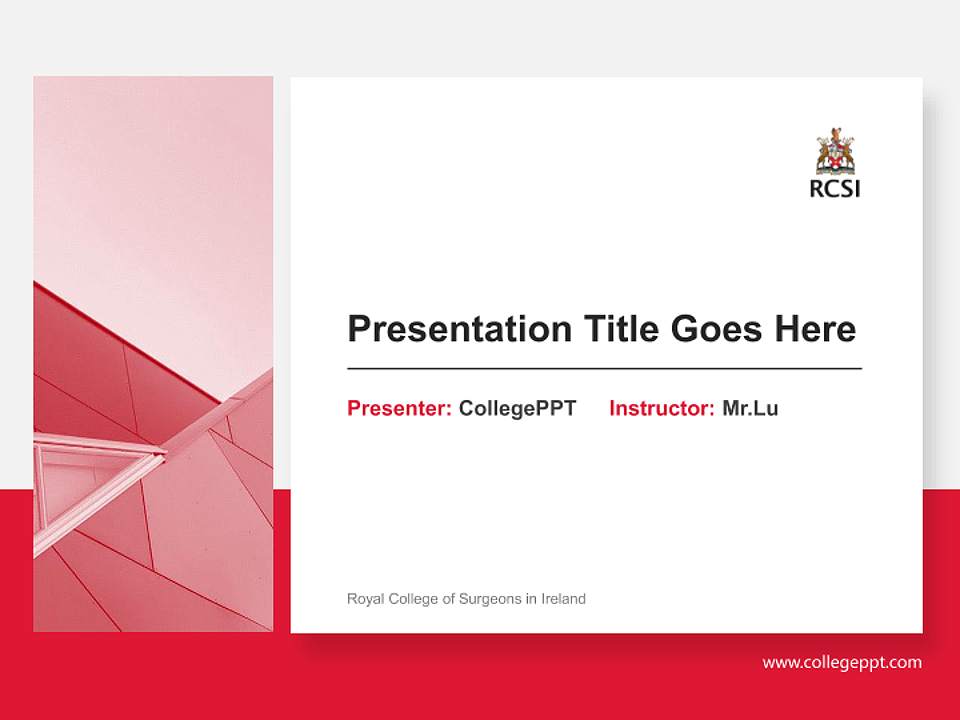 RCSI

Presentation Title Goes Here

Presenter: CollegePPT Instructor: Mr.Lu

Royal College of Surgeons in Ireland

www.collegeppt.com